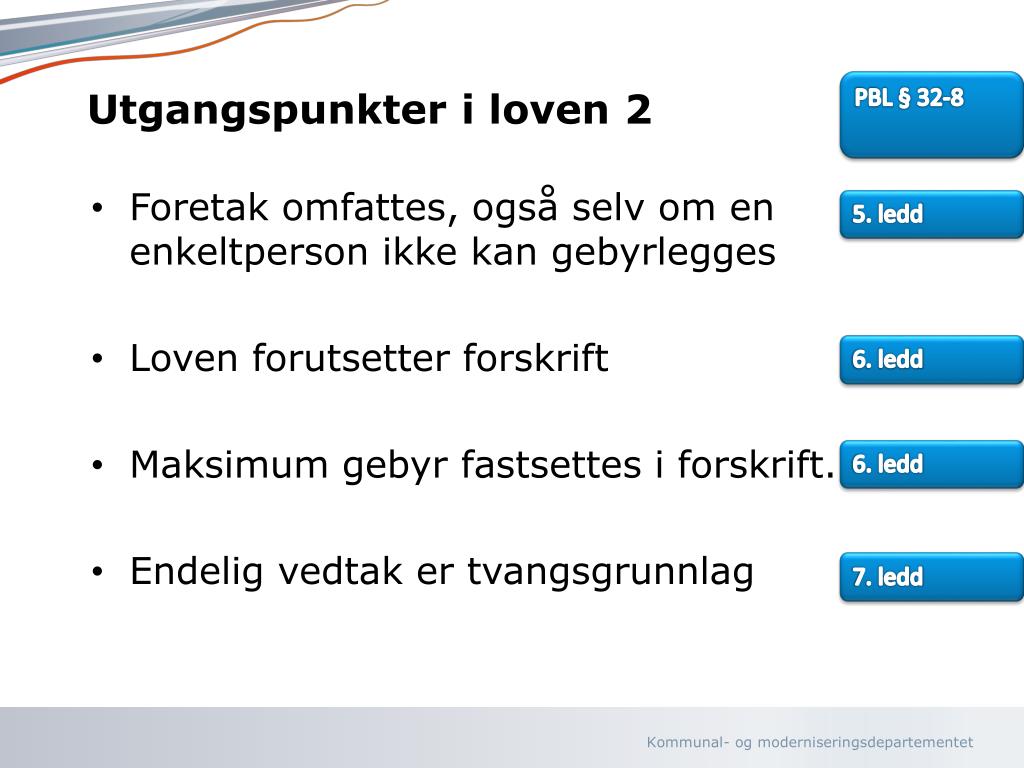 Utgangspunkter i loven 2

PBL § 32-8

• Foretak omfattes, også selv om en enkeltperson ikke kan gebyrlegges

5. ledd

• Loven forutsetter forskrift

6. ledd

• Maksimum gebyr fastsettes i forskrift.

6. ledd

• Endelig vedtak er tvangsgrunnlag

7. ledd

Kommunal- og moderniseringsdepartementet